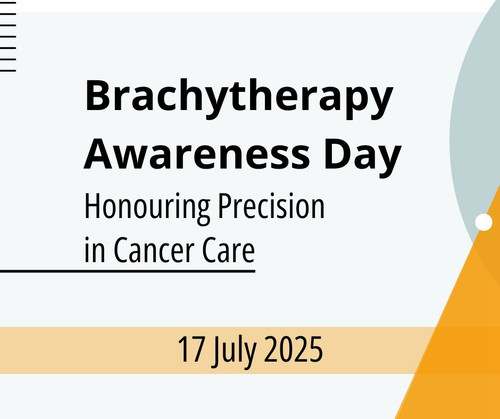 Brachytherapy Awareness Day

Honouring Precision in Cancer Care

17 July 2025